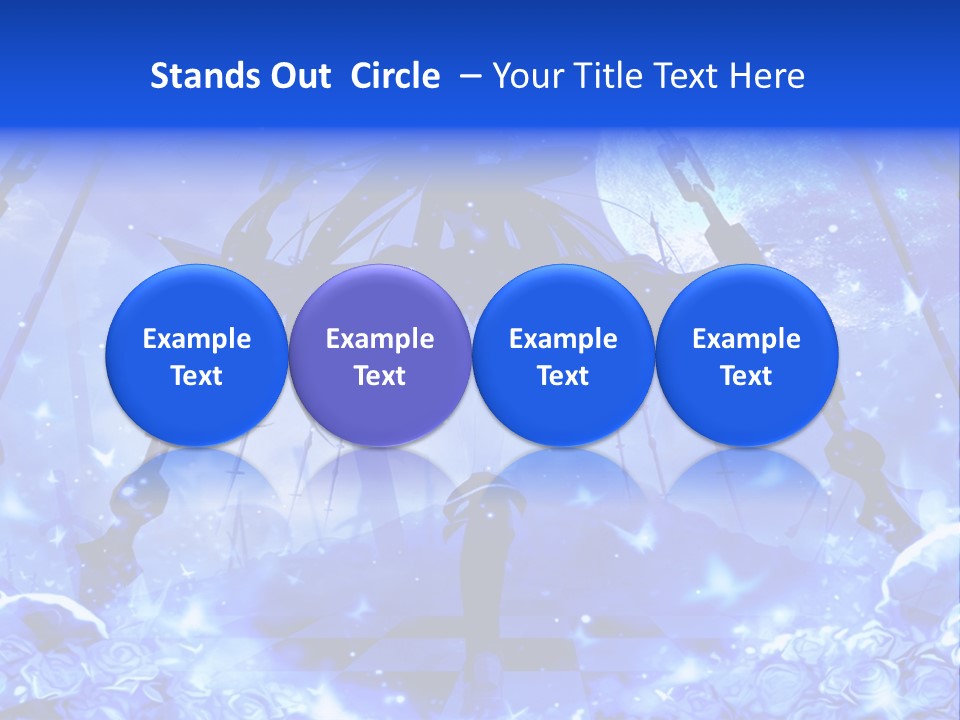 Stands Out Circle – Your Title Text Here

Example Text

Example Text

Example Text

Example Text